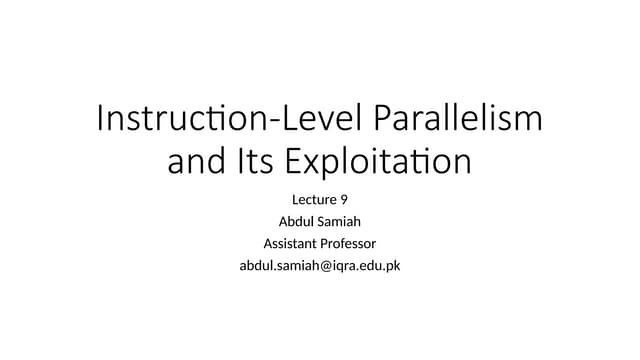 Instruction-Level Parallelism and Its Exploitation

Lecture 9
Abdul Samiah
Assistant Professor
abdul.samiah@iqra.edu.pk